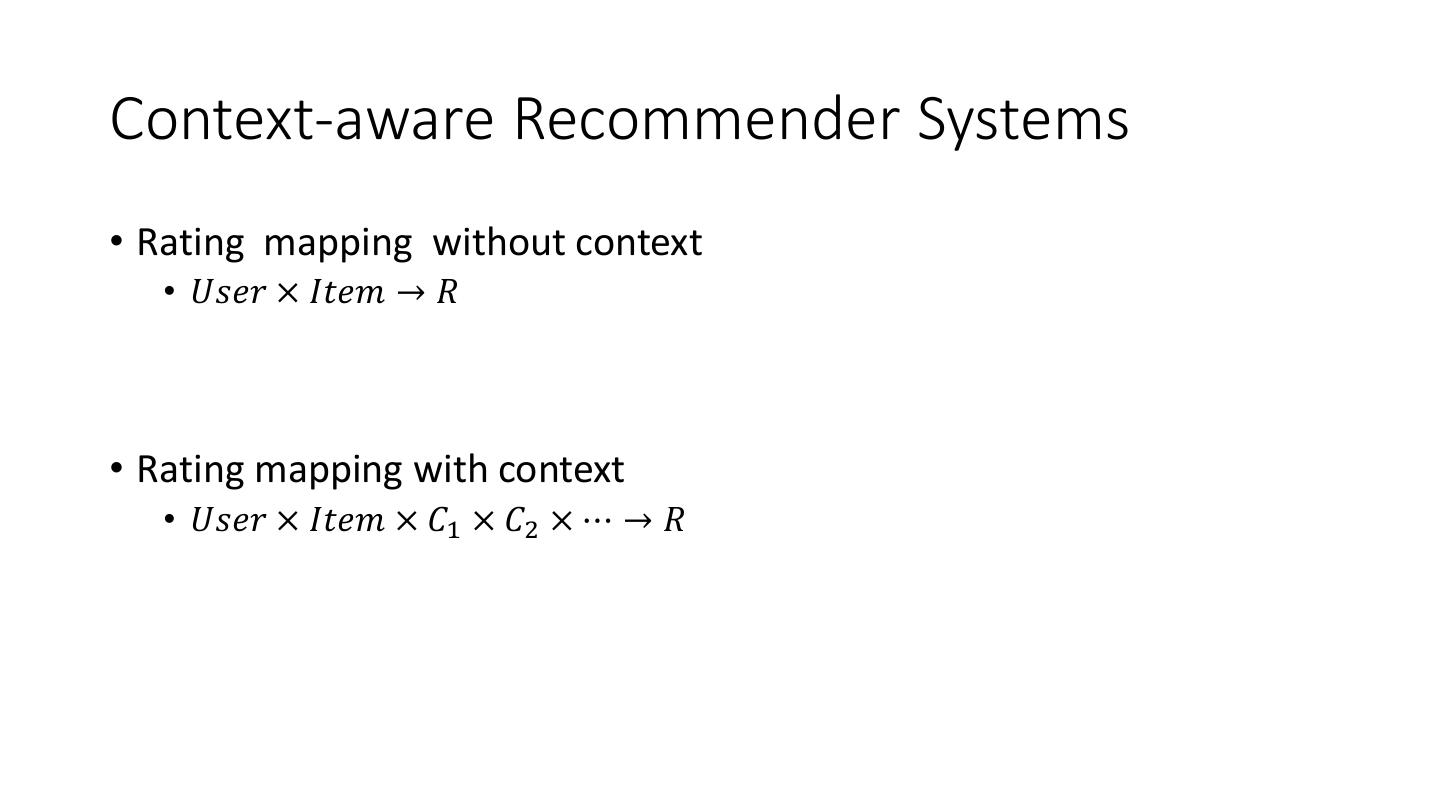 Context-aware Recommender Systems

• Rating mapping without context
  • $User \times Item \rightarrow R$

• Rating mapping with context
  • $User \times Item \times C_1 \times C_2 \times \cdots \rightarrow R$